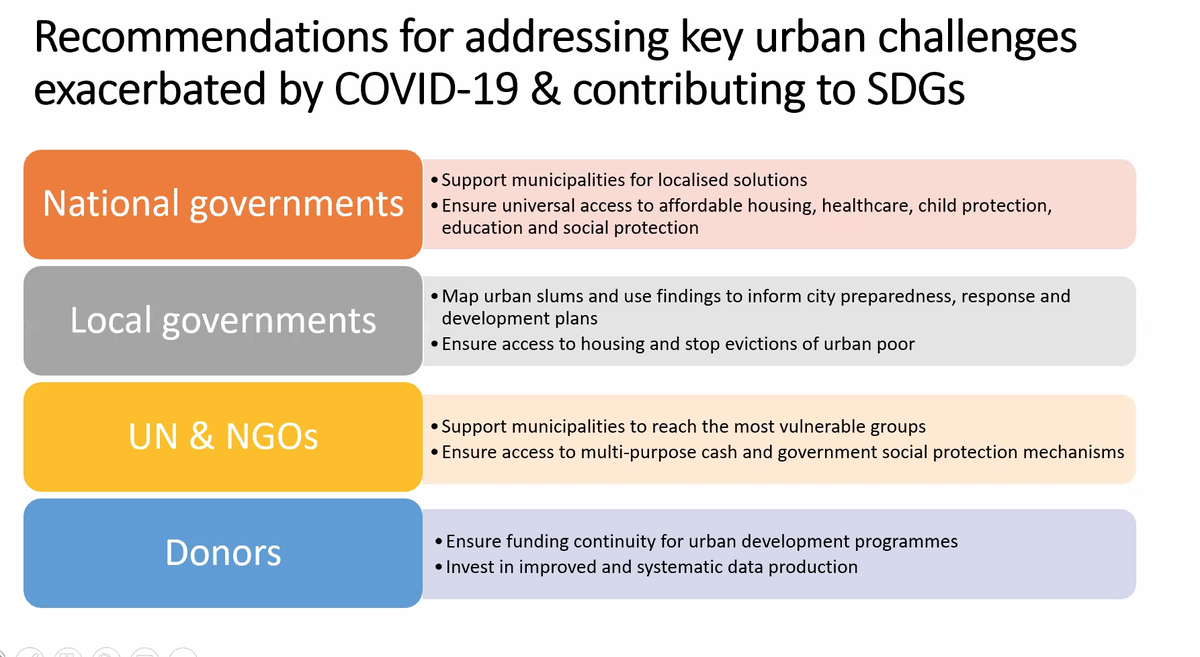 Recommendations for addressing key urban challenges exacerbated by COVID-19 & contributing to SDGs

National governments

• Support municipalities for localised solutions
• Ensure universal access to affordable housing, healthcare, child protection, education and social protection

Local governments

• Map urban slums and use findings to inform city preparedness, response and development plans
• Ensure access to housing and stop evictions of urban poor

UN & NGOs

• Support municipalities to reach the most vulnerable groups
• Ensure access to multi-purpose cash and government social protection mechanisms

Donors

• Ensure funding continuity for urban development programmes
• Invest in improved and systematic data production